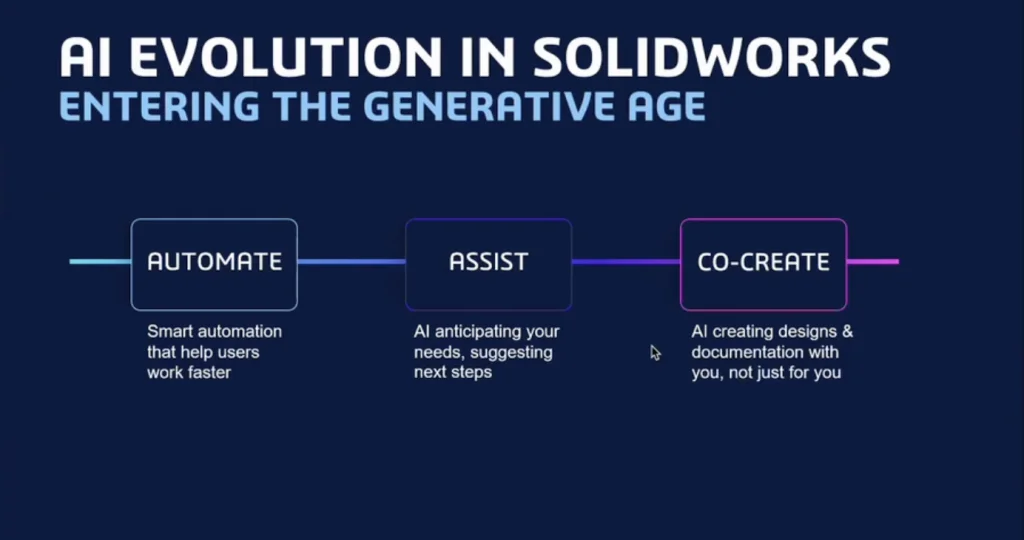 AI EVOLUTION IN SOLIDWORKS
ENTERING THE GENERATIVE AGE

AUTOMATE

Smart automation that help users work faster

ASSIST

AI anticipating your needs, suggesting next steps

CO-CREATE

AI creating designs & documentation with you, not just for you